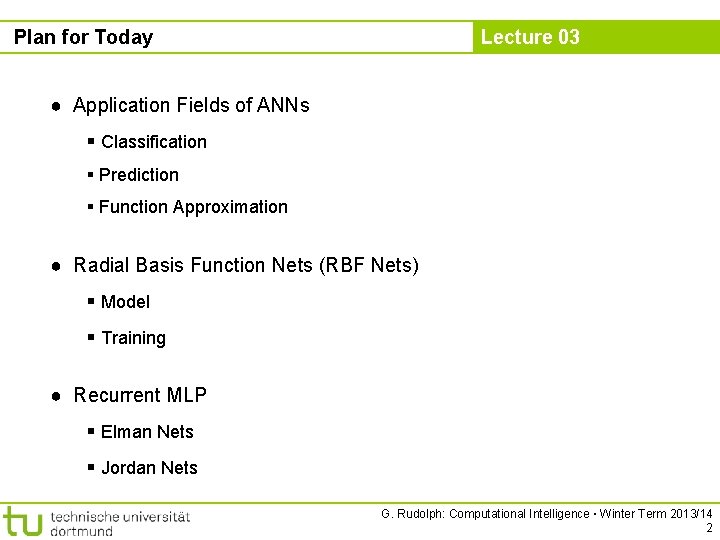 Plan for Today

Lecture 03

● Application Fields of ANNs

▪ Classification

▪ Prediction

▪ Function Approximation

● Radial Basis Function Nets (RBF Nets)

▪ Model

▪ Training

● Recurrent MLP

▪ Elman Nets

▪ Jordan Nets

tu technische universität dortmund

G. Rudolph: Computational Intelligence ▪ Winter Term 2013/14
2